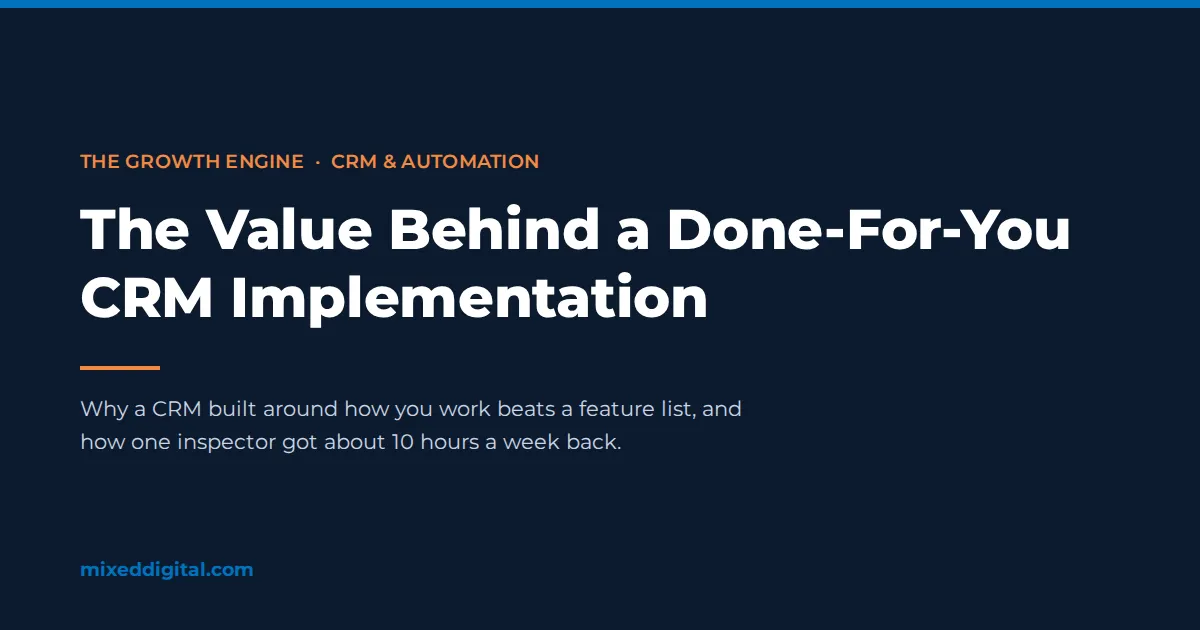 THE GROWTH ENGINE · CRM & AUTOMATION

The Value Behind a Done-For-You CRM Implementation

Why a CRM built around how you work beats a feature list, and how one inspector got about 10 hours a week back.

mixeddigital.com